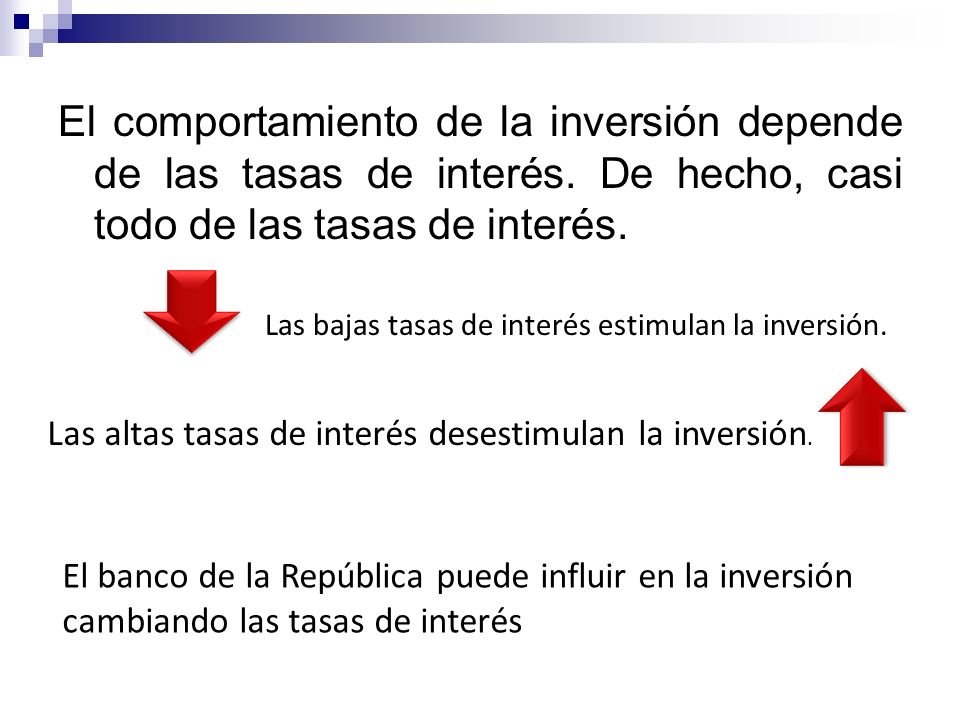 El comportamiento de la inversión depende de las tasas de interés. De hecho, casi todo de las tasas de interés.

Las bajas tasas de interés estimulan la inversión.

Las altas tasas de interés desestimulan la inversión.

El banco de la República puede influir en la inversión cambiando las tasas de interés